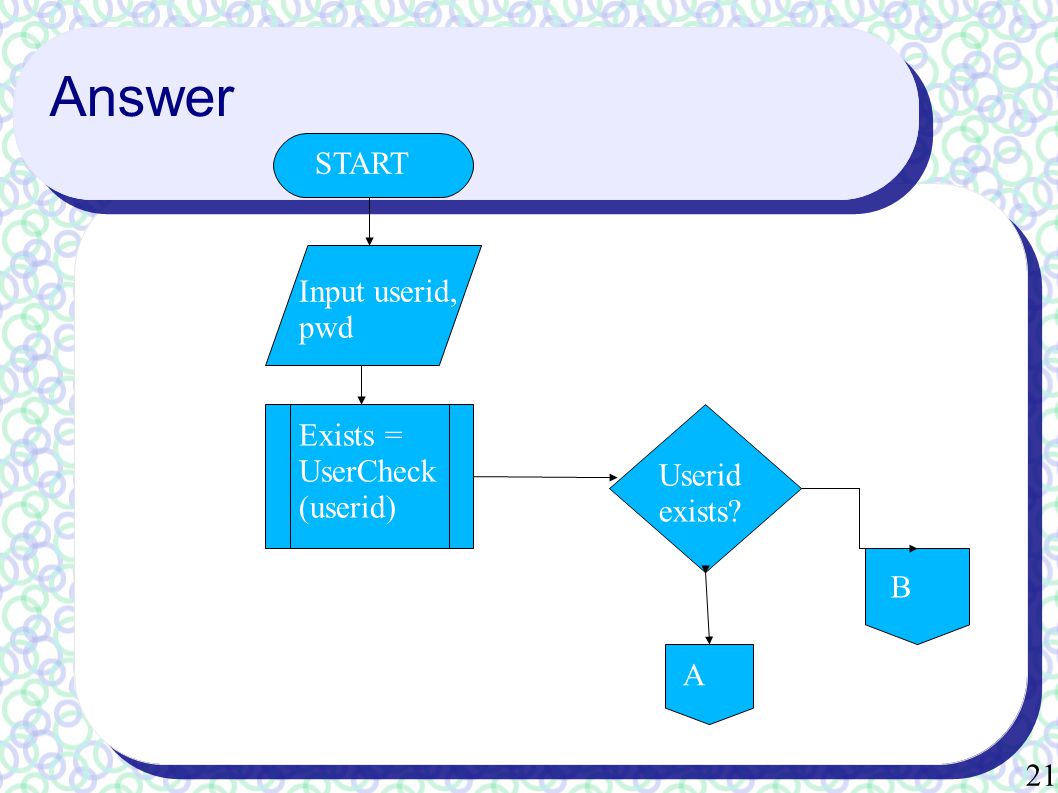 Answer

START

Input userid, pwd

Exists = UserCheck (userid)

Userid exists?

B

A

21